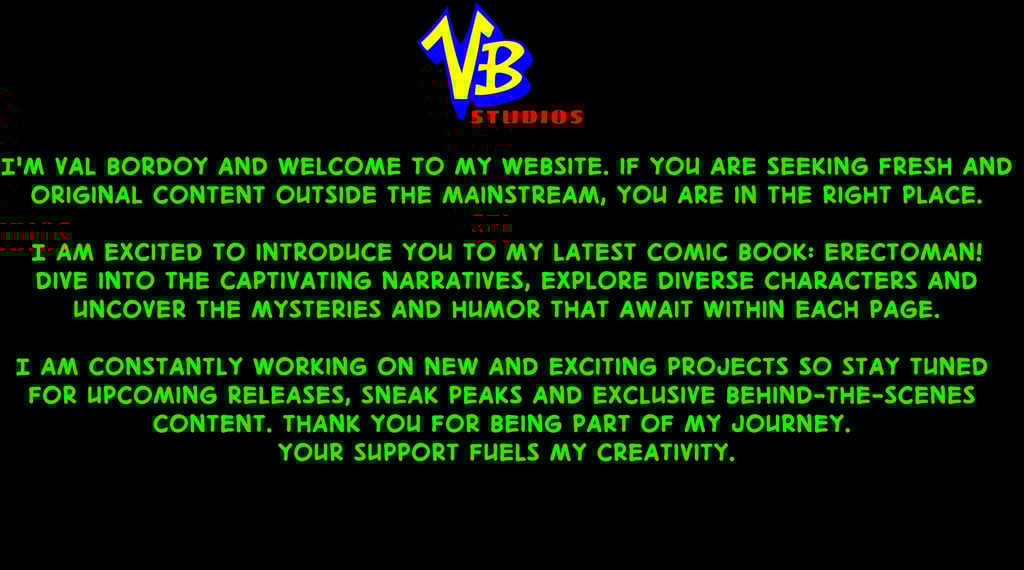 VB
STUDIOS

I'M VAL BORDOY AND WELCOME TO MY WEBSITE. IF YOU ARE SEEKING FRESH AND ORIGINAL CONTENT OUTSIDE THE MAINSTREAM, YOU ARE IN THE RIGHT PLACE.

I AM EXCITED TO INTRODUCE YOU TO MY LATEST COMIC BOOK: ERECTOMAN! DIVE INTO THE CAPTIVATING NARRATIVES, EXPLORE DIVERSE CHARACTERS AND UNCOVER THE MYSTERIES AND HUMOR THAT AWAIT WITHIN EACH PAGE.

I AM CONSTANTLY WORKING ON NEW AND EXCITING PROJECTS SO STAY TUNED FOR UPCOMING RELEASES, SNEAK PEAKS AND EXCLUSIVE BEHIND-THE-SCENES CONTENT. THANK YOU FOR BEING PART OF MY JOURNEY. YOUR SUPPORT FUELS MY CREATIVITY.